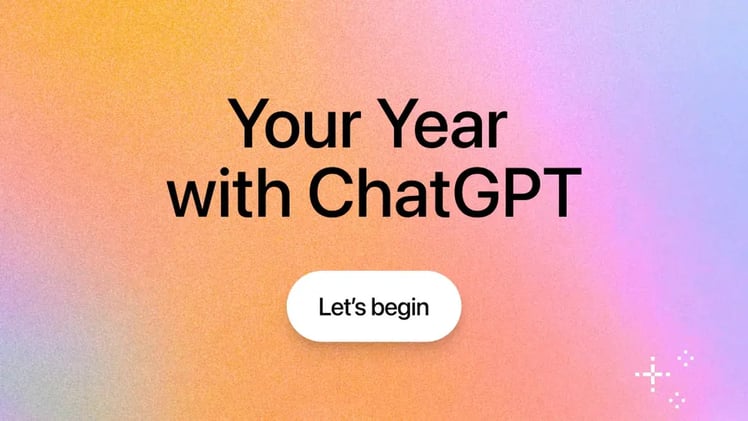 Your Year with ChatGPT

Let's begin